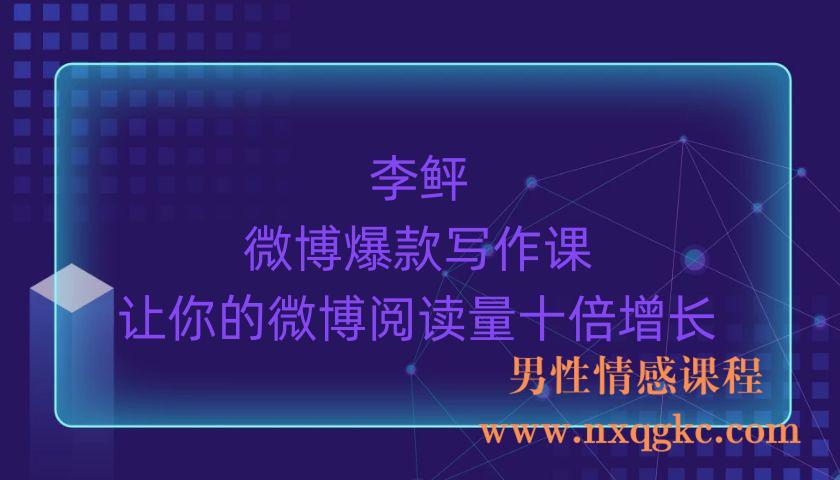 李鲆
微博爆款写作课
让你的微博阅读量十倍增长
男性情感课程
www.nxqgkc.com